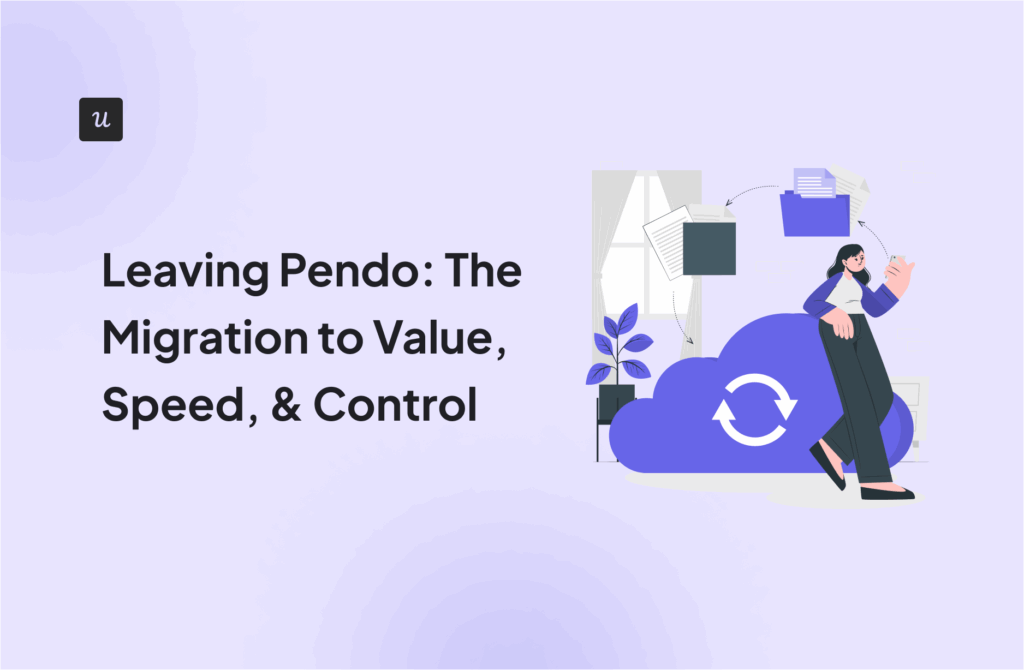 u

Leaving Pendo: The Migration to Value, Speed, & Control